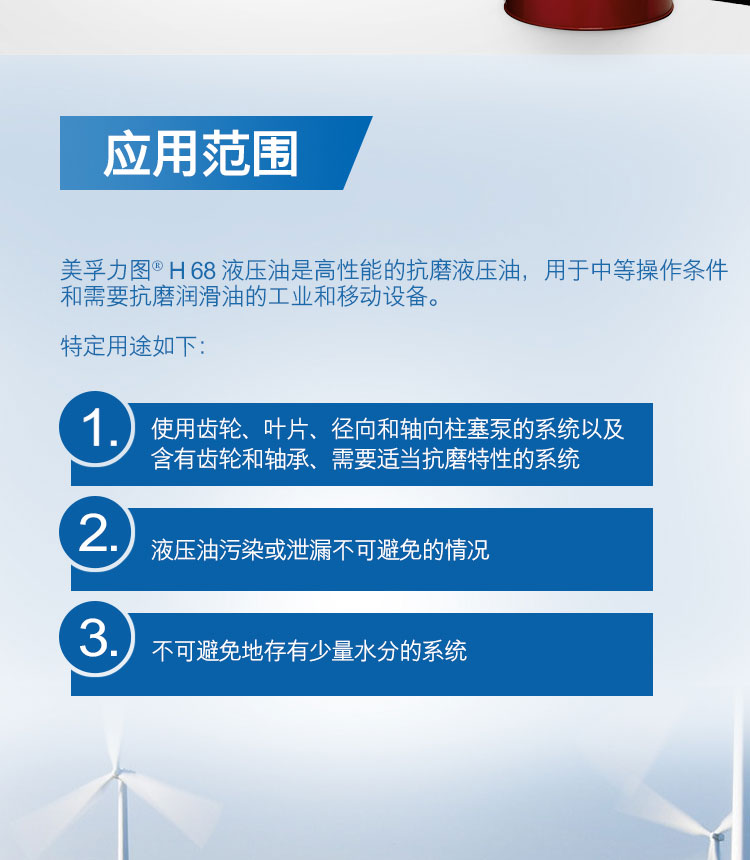 应用范围

美孚力图® H 68 液压油是高性能的抗磨液压油，用于中等操作条件和需要抗磨润滑油的工业和移动设备。

特定用途如下：

1. 使用齿轮、叶片、径向和轴向柱塞泵的系统以及含有齿轮和轴承、需要适当抗磨特性的系统

2. 液压油污染或泄漏不可避免的情况

3. 不可避免地存有少量水分的系统